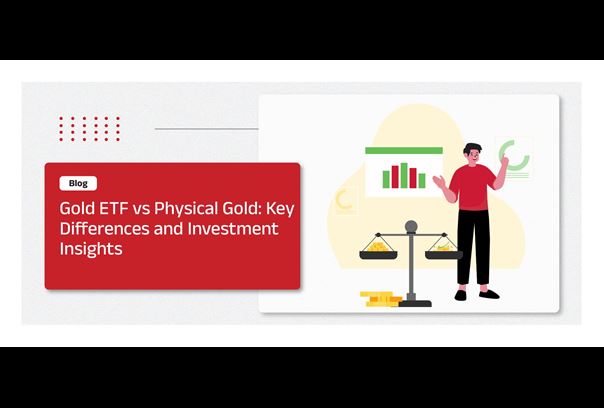 Blog

Gold ETF vs Physical Gold: Key Differences and Investment Insights